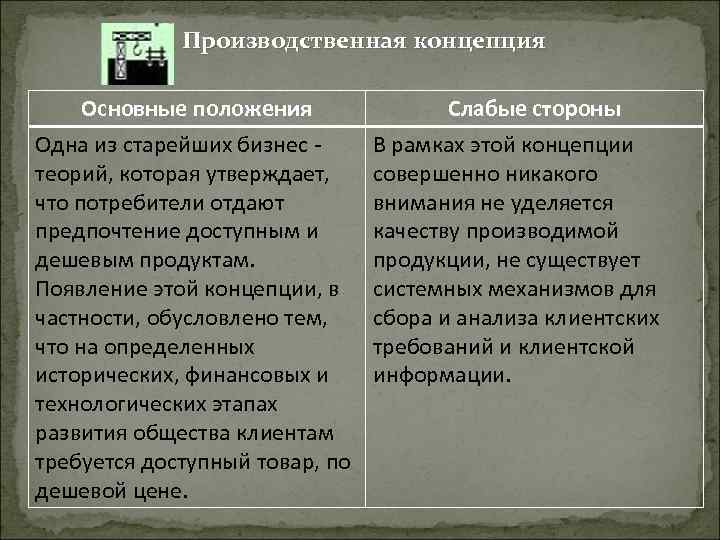 Производственная концепция

| Основные положения | Слабые стороны |
|---|---|
| Одна из старейших бизнес - теорий, которая утверждает, что потребители отдают предпочтение доступным и дешевым продуктам. Появление этой концепции, в частности, обусловлено тем, что на определенных исторических, финансовых и технологических этапах развития общества клиентам требуется доступный товар, по дешевой цене. | В рамках этой концепции совершенно никакого внимания не уделяется качеству производимой продукции, не существует системных механизмов для сбора и анализа клиентских требований и клиентской информации. |